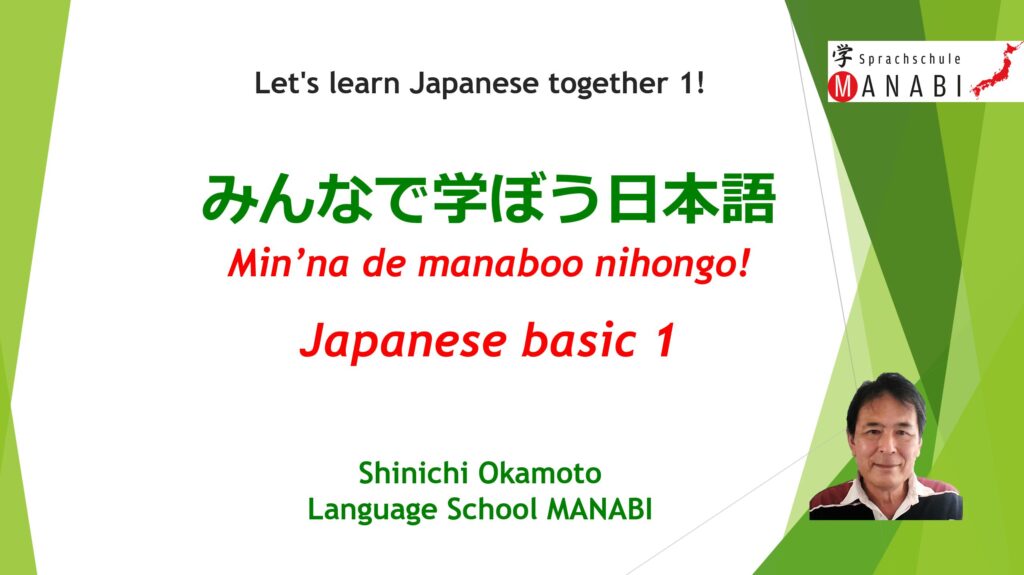 Let's learn Japanese together 1!

学 Sprachschule MANABI

みんなで学ぼう日本語

Min'na de manaboo nihongo!

Japanese basic 1

Shinichi Okamoto
Language School MANABI